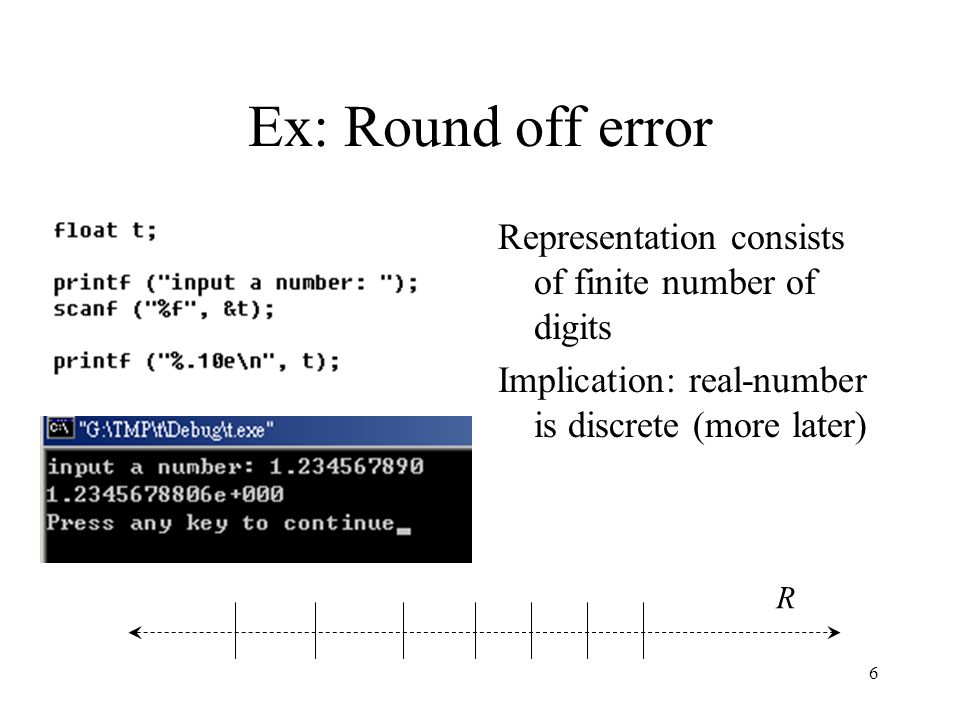 Ex: Round off error

float t;

printf ("input a number: ");
scanf ("%f", &t);

printf ("%.10e\n", t);

"G:\TMP\t\Debug\t.exe"

input a number: 1.234567890
1.2345678806e+000
Press any key to continue_

Representation consists of finite number of digits

Implication: real-number is discrete (more later)

$R$

6